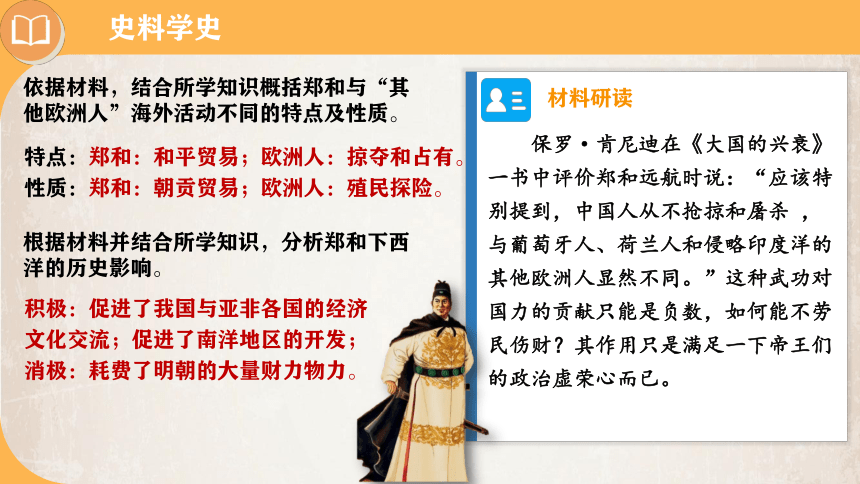 史料学史

依据材料，结合所学知识概括郑和与“其他欧洲人”海外活动不同的特点及性质。

特点：郑和：和平贸易；欧洲人：掠夺和占有。
性质：郑和：朝贡贸易；欧洲人：殖民探险。

根据材料并结合所学知识，分析郑和下西洋的历史影响。

积极：促进了我国与亚非各国的经济文化交流；促进了南洋地区的开发；
消极：耗费了明朝的大量财力物力。

材料研读

保罗·肯尼迪在《大国的兴衰》一书中评价郑和远航时说：“应该特别提到，中国人从不抢掠和屠杀，与葡萄牙人、荷兰人和侵略印度洋的其他欧洲人显然不同。”这种武功对国力的贡献只能是负数，如何能不劳民伤财？其作用只是满足一下帝王们的政治虚荣心而已。